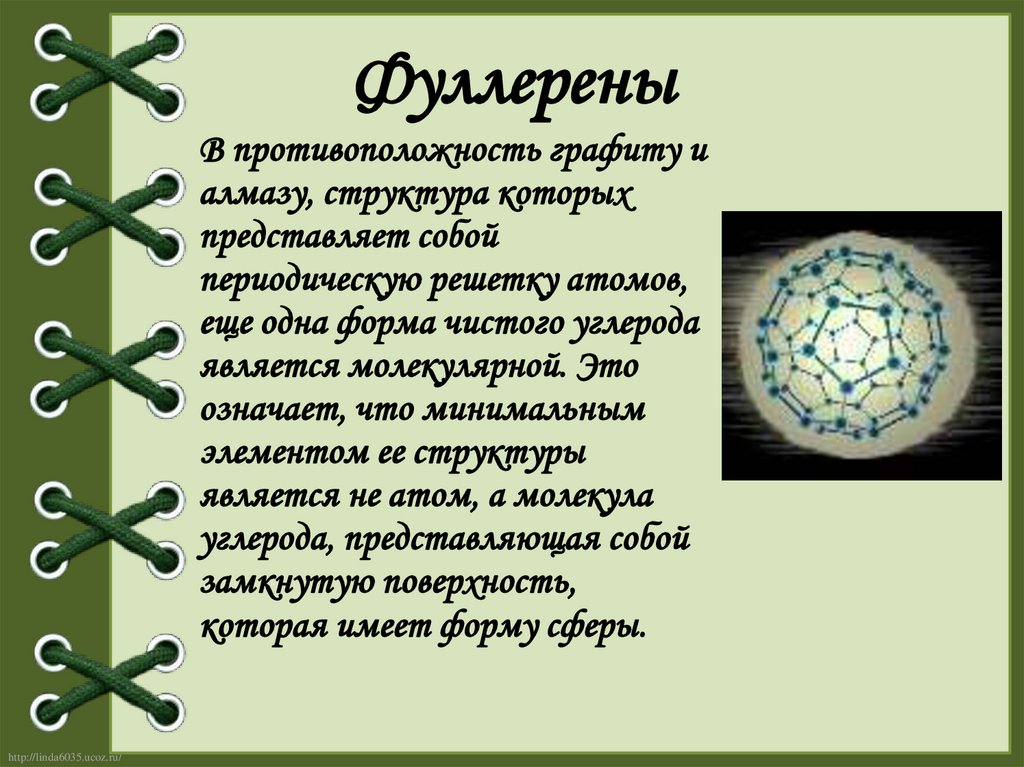 Фуллерены

В противоположность графиту и алмазу, структура которых представляет собой периодическую решетку атомов, еще одна форма чистого углерода является молекулярной. Это означает, что минимальным элементом ее структуры является не атом, а молекула углерода, представляющая собой замкнутую поверхность, которая имеет форму сферы.

http://linda6035.ucoz.ru/